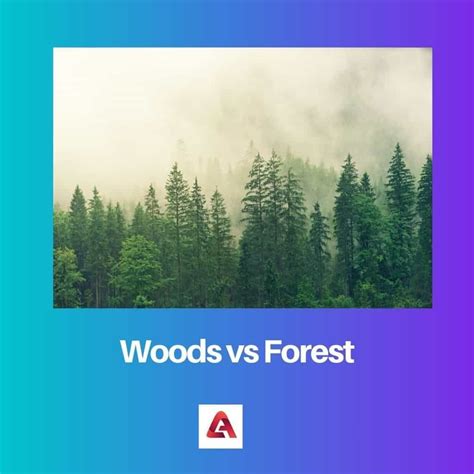 Woods vs Forest